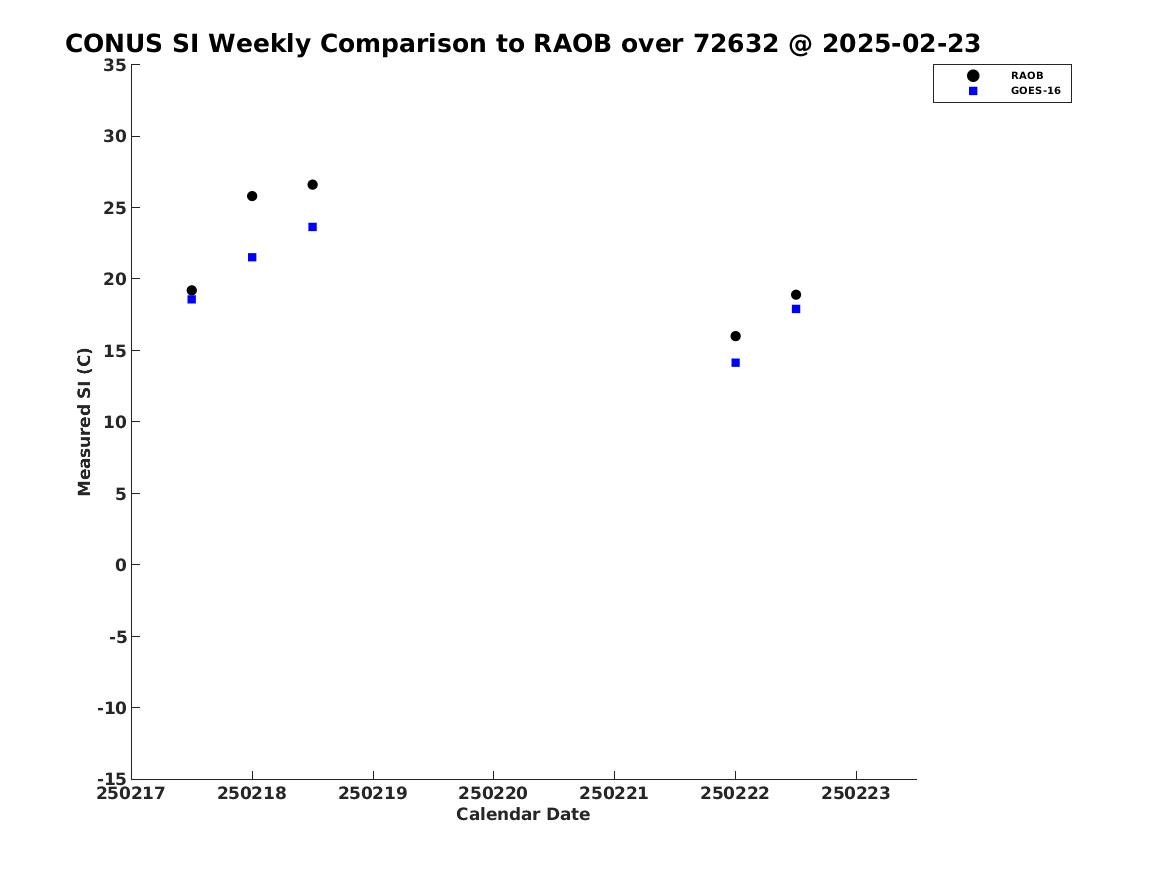 CONUS SI Weekly Comparison to RAOB over 72632 @ 2025-02-23

RAOB
GOES-16

Measured SI (C)

35
30
25
20
15
10
5
0
-5
-10
-15

250217 250218 250219 250220 250221 250222 250223

Calendar Date